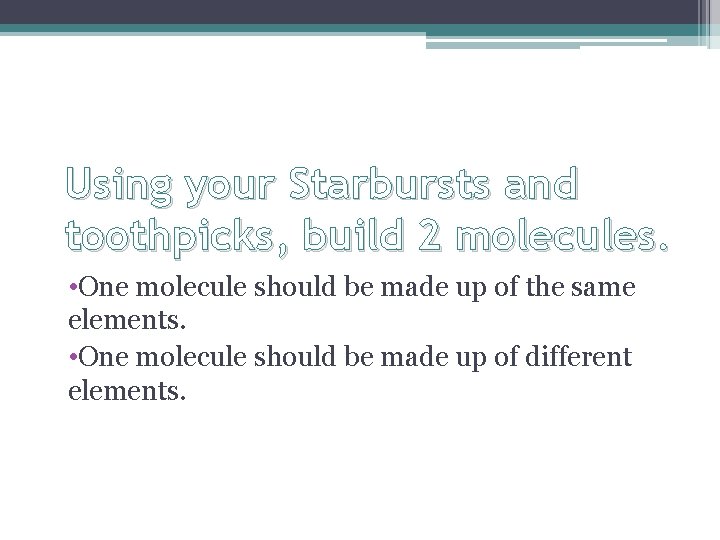 Using your Starbursts and toothpicks, build 2 molecules.

•One molecule should be made up of the same elements.

•One molecule should be made up of different elements.